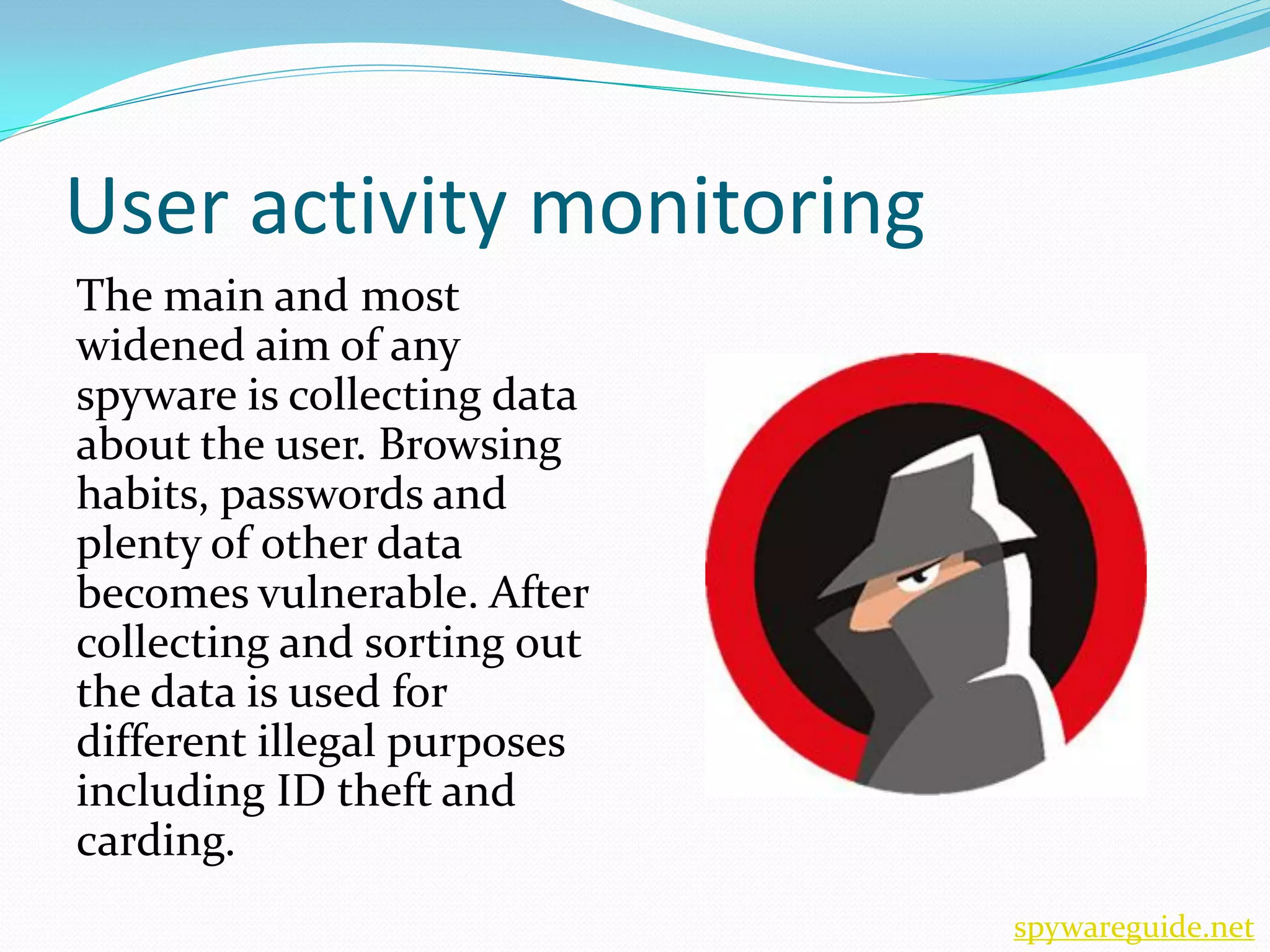 User activity monitoring

The main and most widened aim of any spyware is collecting data about the user. Browsing habits, passwords and plenty of other data becomes vulnerable. After collecting and sorting out the data is used for different illegal purposes including ID theft and carding.

spywareguide.net